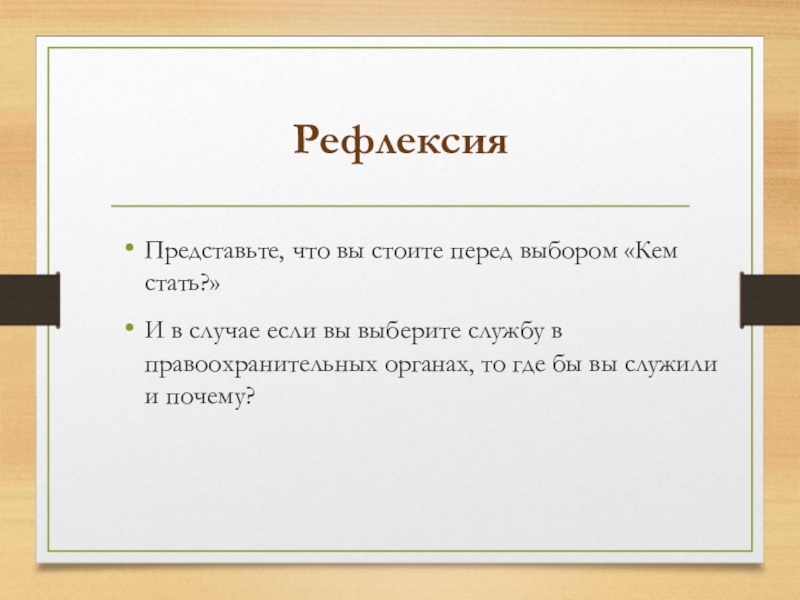 Рефлексия

• Представьте, что вы стоите перед выбором «Кем стать?»

• И в случае если вы выберите службу в правоохранительных органах, то где бы вы служили и почему?